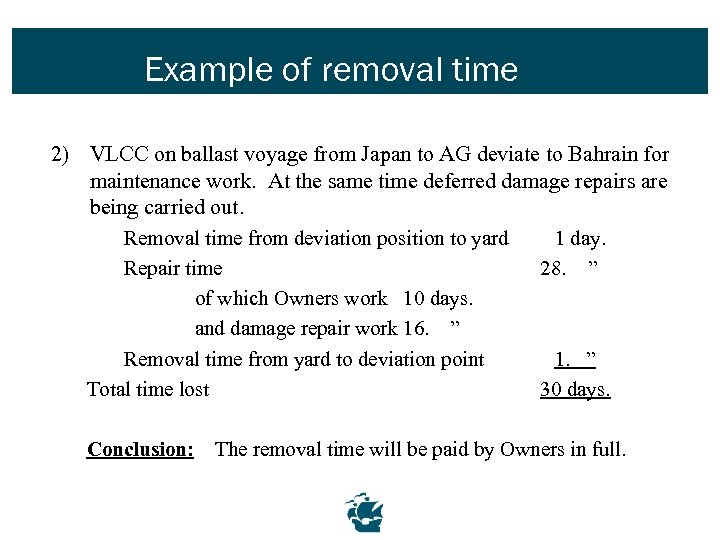 Example of removal time

2) VLCC on ballast voyage from Japan to AG deviate to Bahrain for maintenance work. At the same time deferred damage repairs are being carried out.

Removal time from deviation position to yard 1 day.

Repair time 28. ”

of which Owners work 10 days.

and damage repair work 16. ”

Removal time from yard to deviation point 1. ”

Total time lost 30 days.

Conclusion: The removal time will be paid by Owners in full.